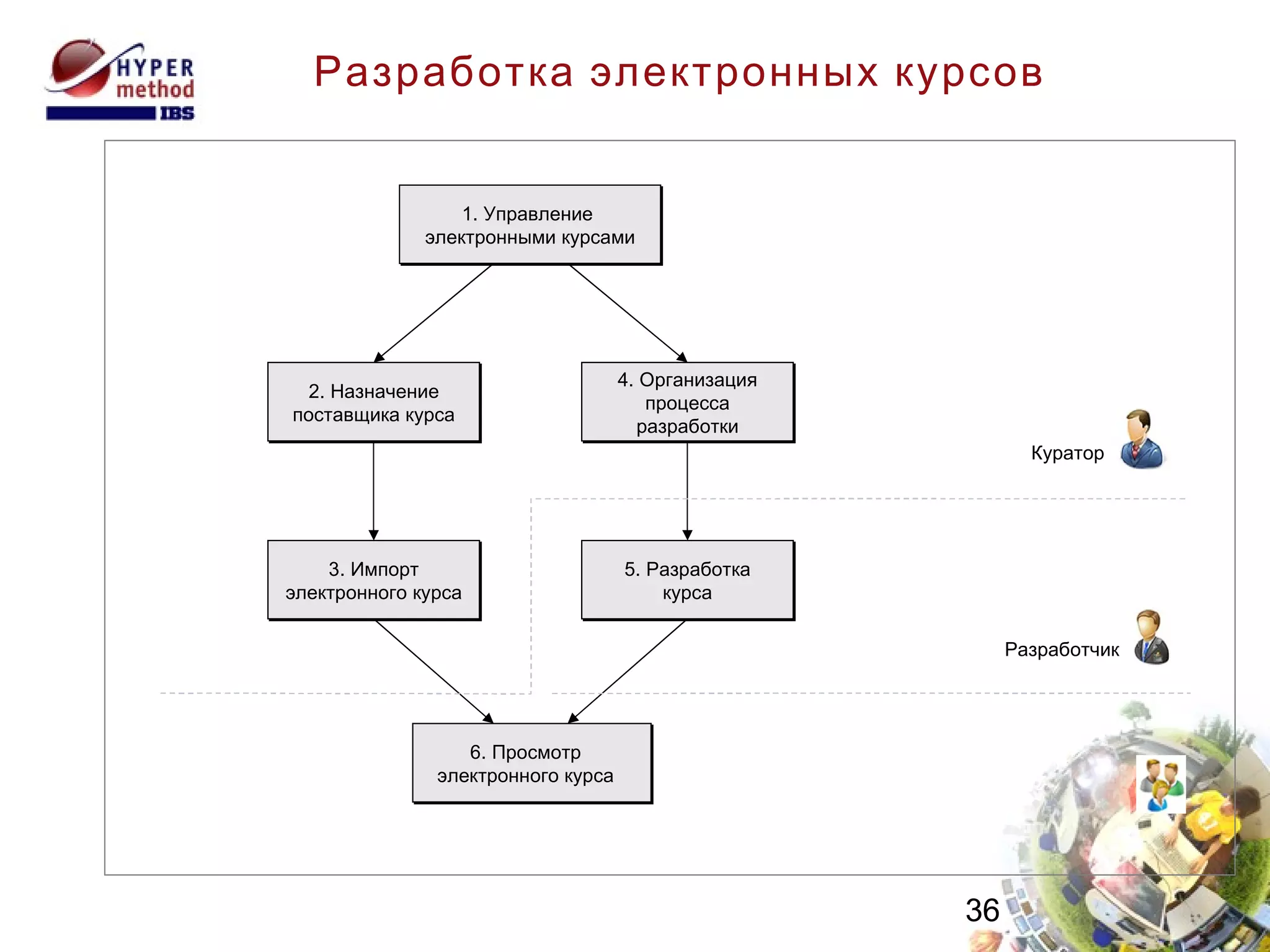 HYPER method IBS

Разработка электронных курсов

1. Управление электронными курсами

2. Назначение поставщика курса

4. Организация процесса разработки

Куратор

3. Импорт электронного курса

5. Разработка курса

Разработчик

6. Просмотр электронного курса

36